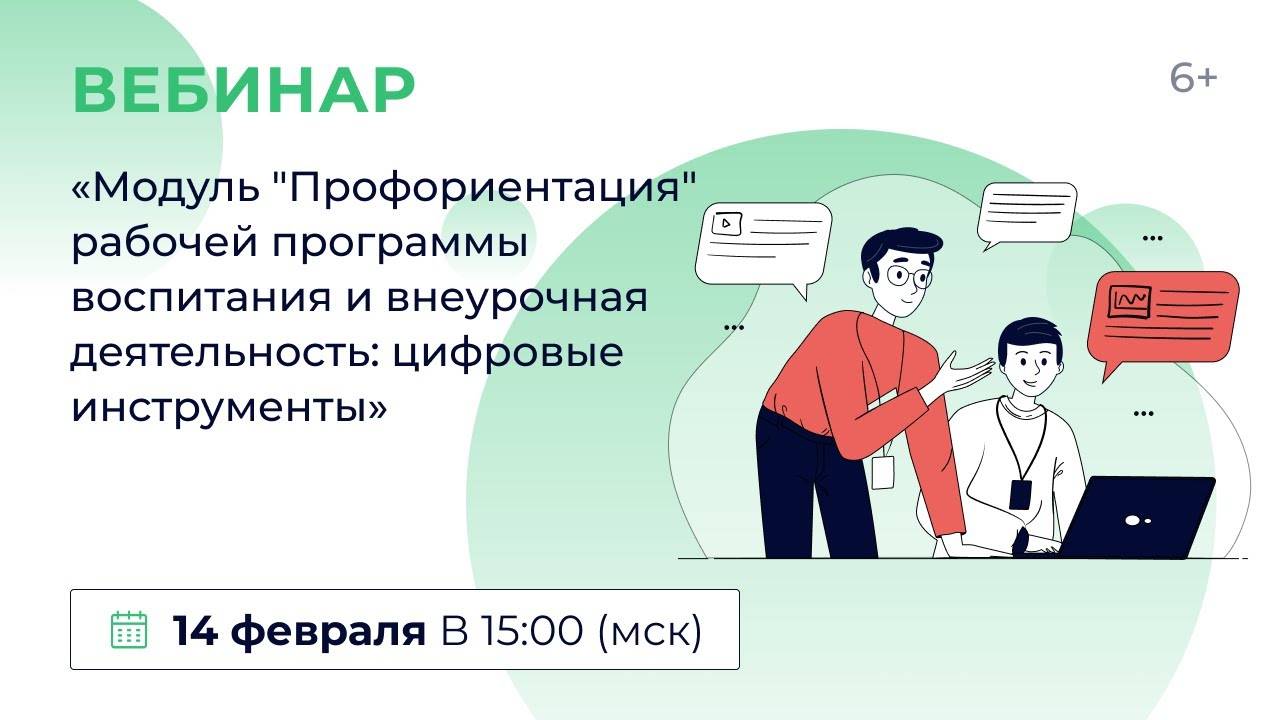 ВЕБИНАР

6+

«Модуль "Профориентация" рабочей программы воспитания и внеурочная деятельность: цифровые инструменты»

14 февраля В 15:00 (мск)